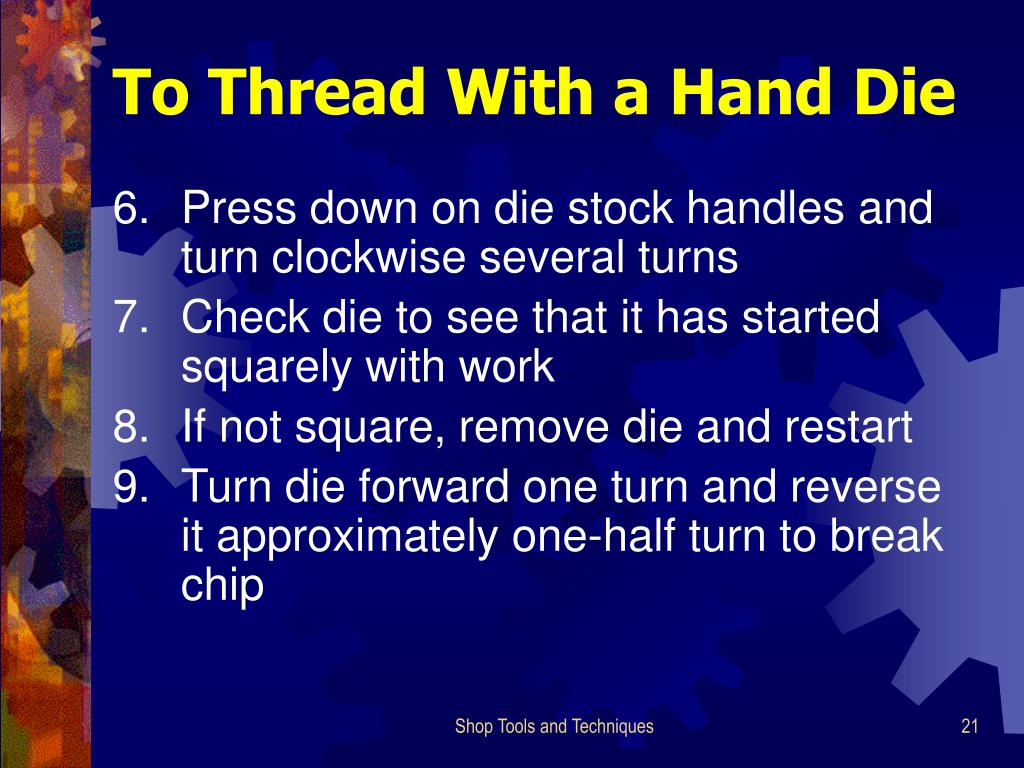 To Thread With a Hand Die

6. Press down on die stock handles and turn clockwise several turns
7. Check die to see that it has started squarely with work
8. If not square, remove die and restart
9. Turn die forward one turn and reverse it approximately one-half turn to break chip

Shop Tools and Techniques

21